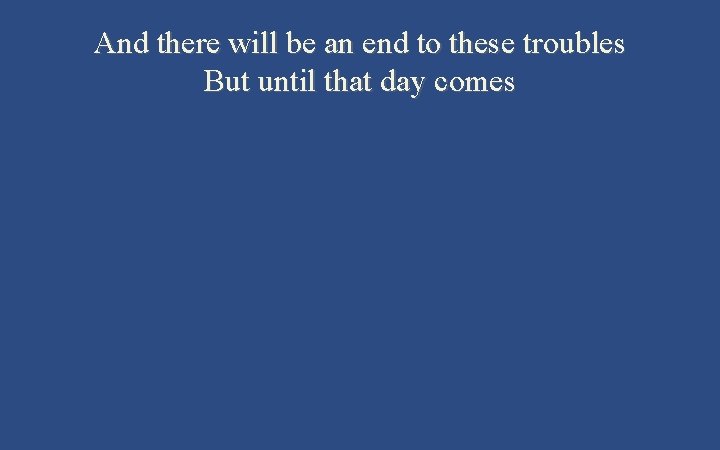 And there will be an end to these troubles
But until that day comes